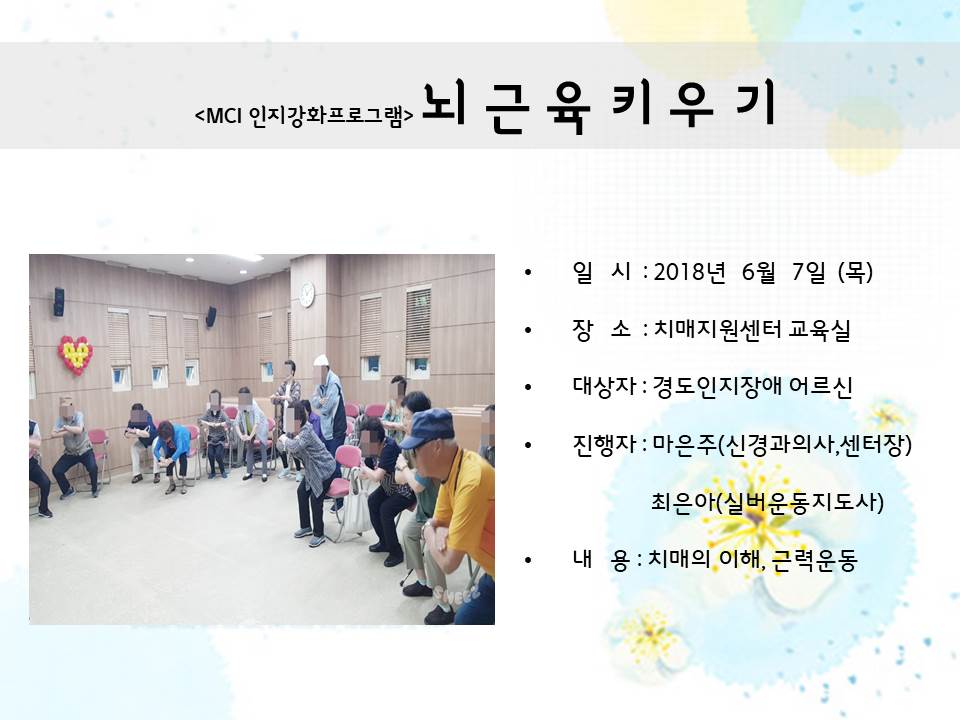 <MCI 인지강화프로그램> 뇌 근 육 키 우 기

• 일 시 : 2018년 6월 7일 (목)

• 장 소 : 치매지원센터 교육실

• 대상자 : 경도인지장애 어르신

• 진행자 : 마은주(신경과의사,센터장)

최은아(실버운동지도사)

• 내 용 : 치매의 이해, 근력운동